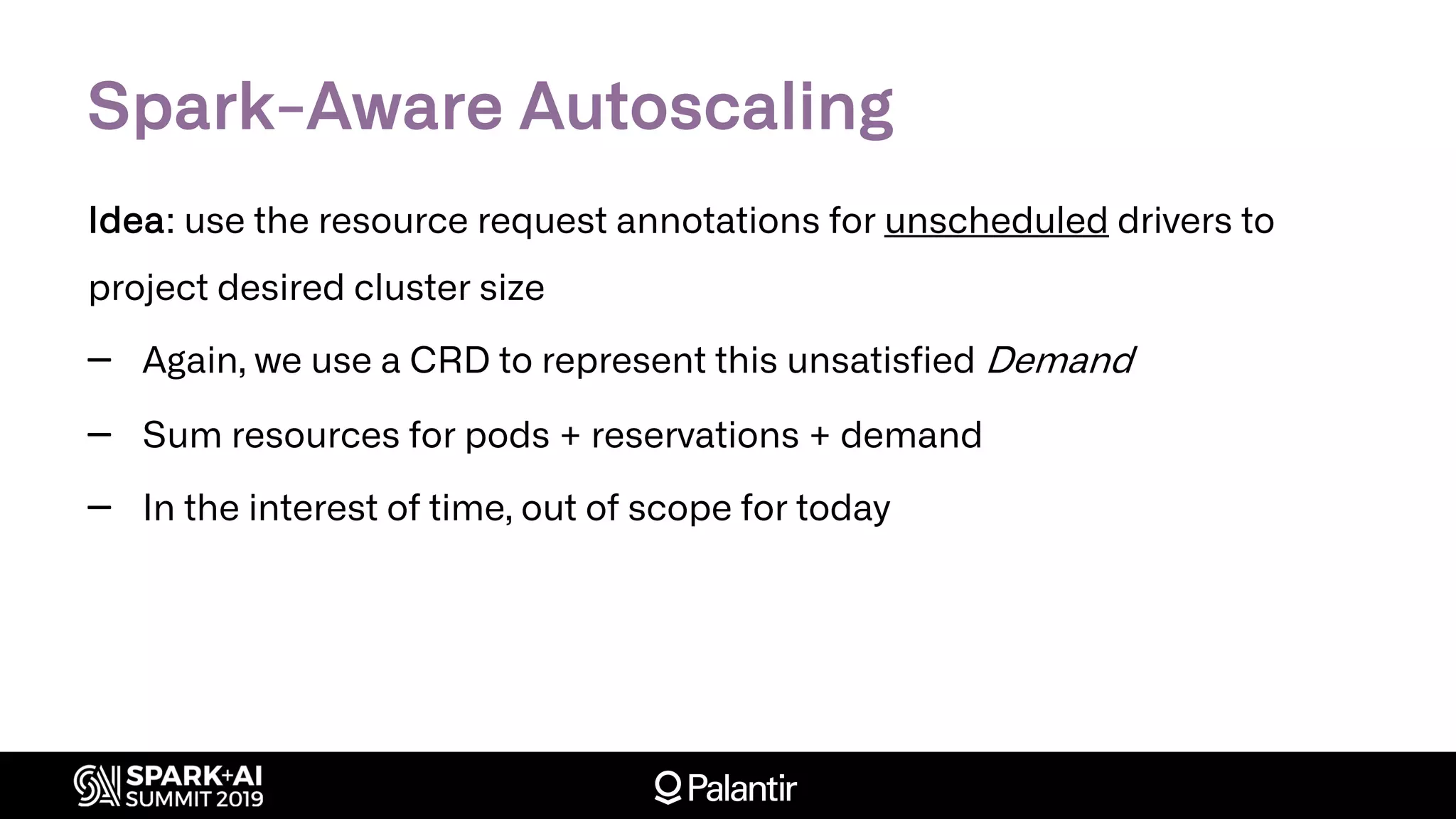 Spark-Aware Autoscaling

Idea: use the resource request annotations for unscheduled drivers to project desired cluster size

– Again, we use a CRD to represent this unsatisfied Demand

– Sum resources for pods + reservations + demand

– In the interest of time, out of scope for today

SPARK+AI SUMMIT 2019

Palantir